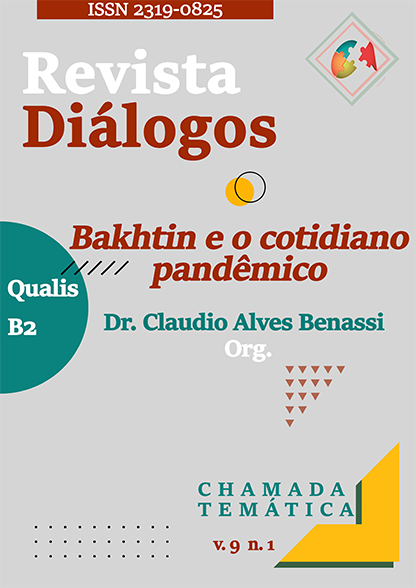 ISSN 2319-0825

Revista Diálogos

Bakhtin e o cotidiano pandêmico

Qualis B2

Dr. Claudio Alves Benassi Org.

CHAMADA TEMÁTICA

v. 9 n. 1